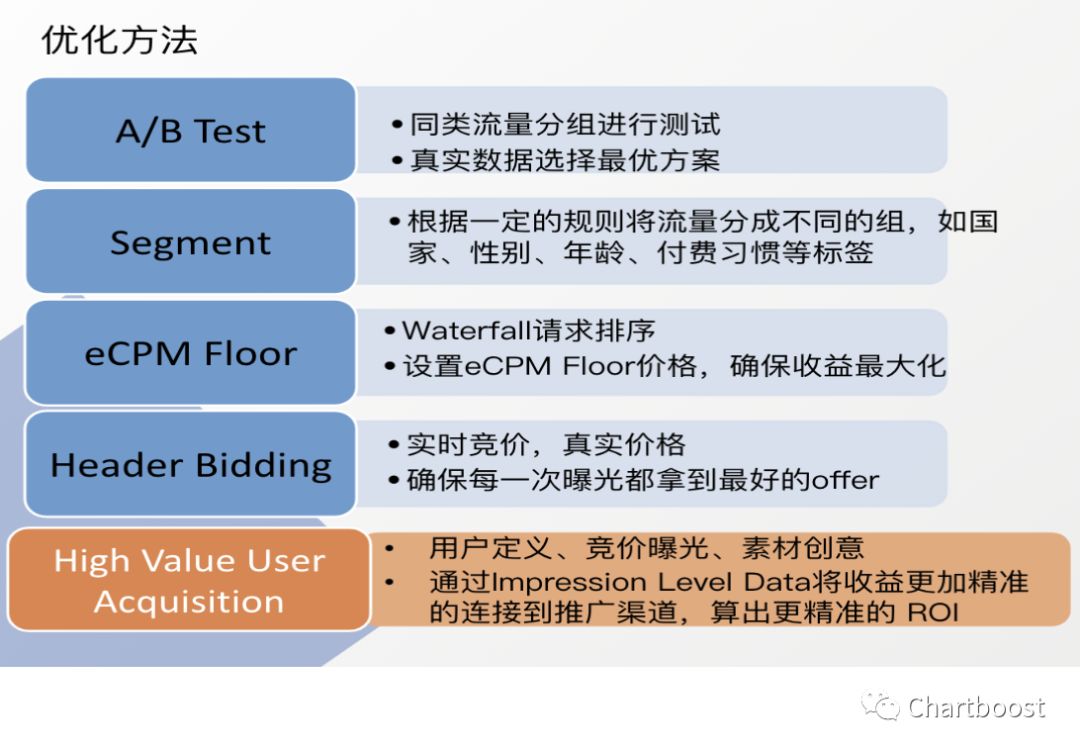 优化方法

A/B Test

• 同类流量分组进行测试
• 真实数据选择最优方案

Segment

• 根据一定的规则将流量分成不同的组，如国家、性别、年龄、付费习惯等标签

eCPM Floor

• Waterfall请求排序
• 设置eCPM Floor价格，确保收益最大化

Header Bidding

• 实时竞价，真实价格
• 确保每一次曝光都拿到最好的offer

High Value User Acquisition

• 用户定义、竞价曝光、素材创意
• 通过Impression Level Data将收益更加精准的连接到推广渠道，算出更精准的 ROI

Chartboost